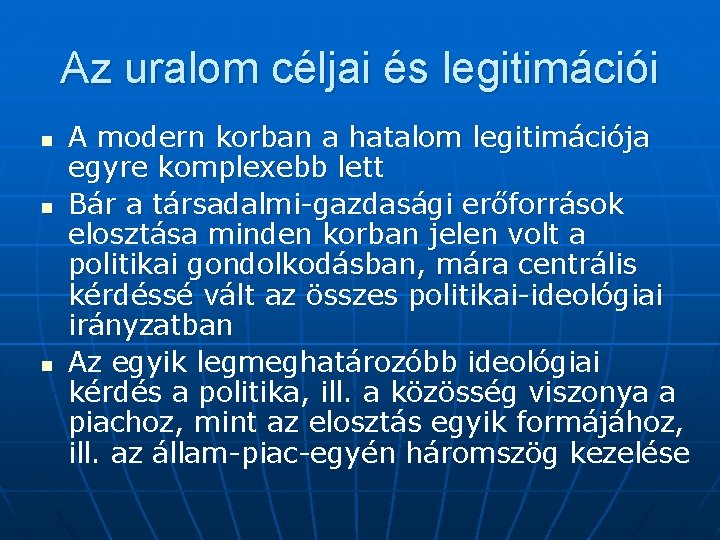 Az uralom céljai és legitimációi

- A modern korban a hatalom legitimációja egyre komplexebb lett
- Bár a társadalmi-gazdasági erőforrások elosztása minden korban jelen volt a politikai gondolkodásban, mára centrális kérdéssé vált az összes politikai-ideológiai irányzatban
- Az egyik legmeghatározóbb ideológiai kérdés a politika, ill. a közösség viszonya a piachoz, mint az elosztás egyik formájához, ill. az állam-piac-egyén háromszög kezelése